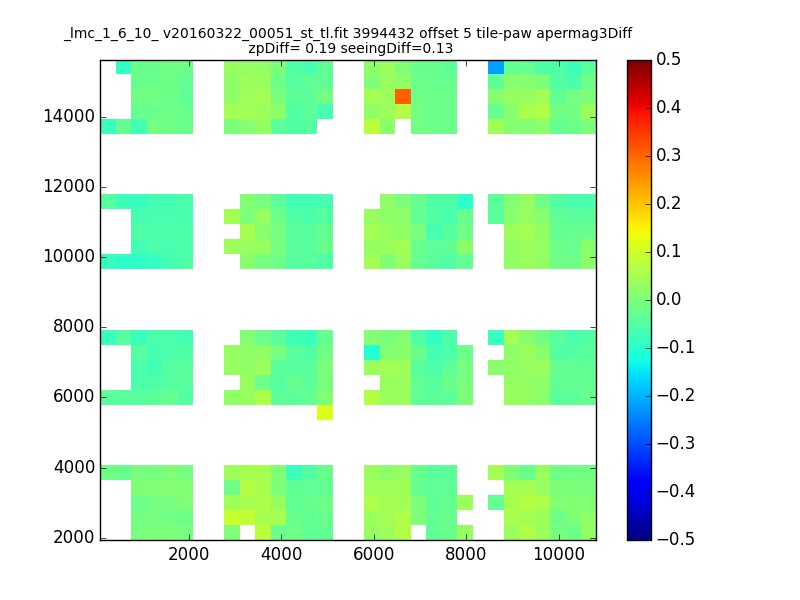 _lmc_1_6_10_ v20160322_00051_st_tl.fit 3994432 offset 5 tile-paw apermag3Diff
zpDiff= 0.19 seeingDiff=0.13

14000
12000
10000
8000
6000
4000
2000

2000
4000
6000
8000
10000

0.5
0.4
0.3
0.2
0.1
0.0
−0.1
−0.2
−0.3
−0.4
−0.5